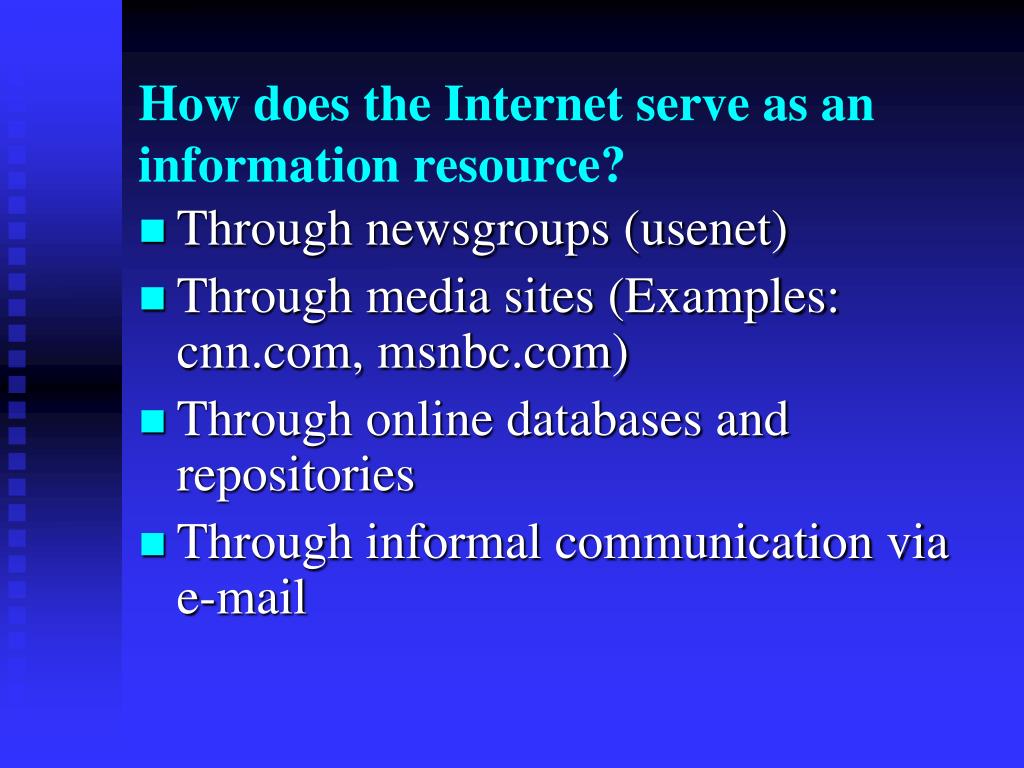 How does the Internet serve as an information resource?

- Through newsgroups (usenet)
- Through media sites (Examples: cnn.com, msnbc.com)
- Through online databases and repositories
- Through informal communication via e-mail